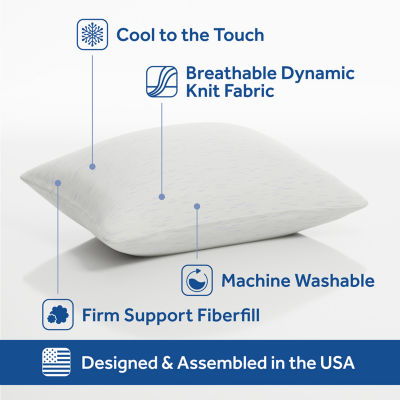 Cool to the Touch

Breathable Dynamic Knit Fabric

Machine Washable

Firm Support Fiberfill

Designed & Assembled in the USA